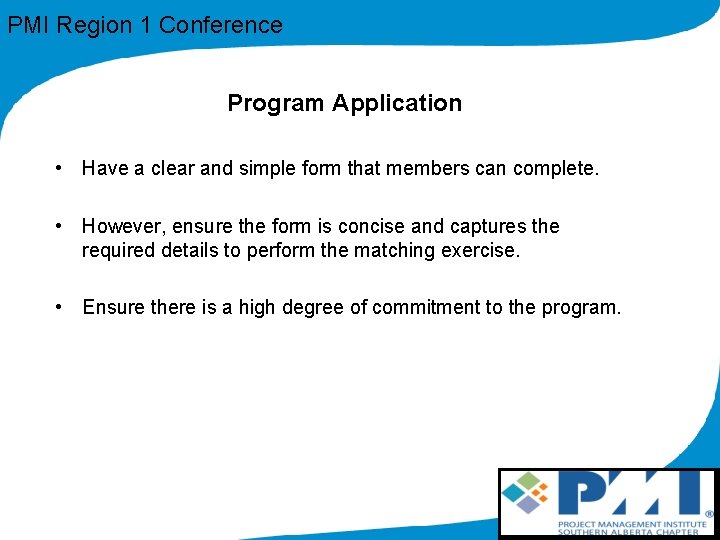 PMI Region 1 Conference

Program Application

• Have a clear and simple form that members can complete.

• However, ensure the form is concise and captures the required details to perform the matching exercise.

• Ensure there is a high degree of commitment to the program.

PMI®
PROJECT MANAGEMENT INSTITUTE
SOUTHERN ALBERTA CHAPTER